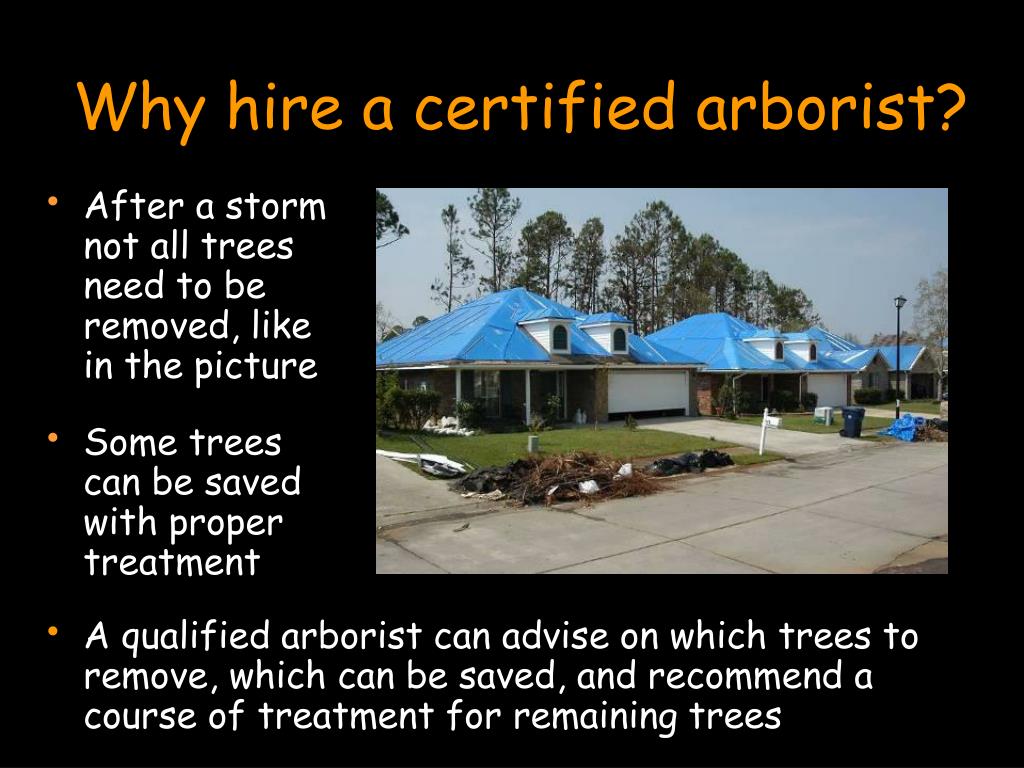 Why hire a certified arborist?

• After a storm not all trees need to be removed, like in the picture

• Some trees can be saved with proper treatment

• A qualified arborist can advise on which trees to remove, which can be saved, and recommend a course of treatment for remaining trees